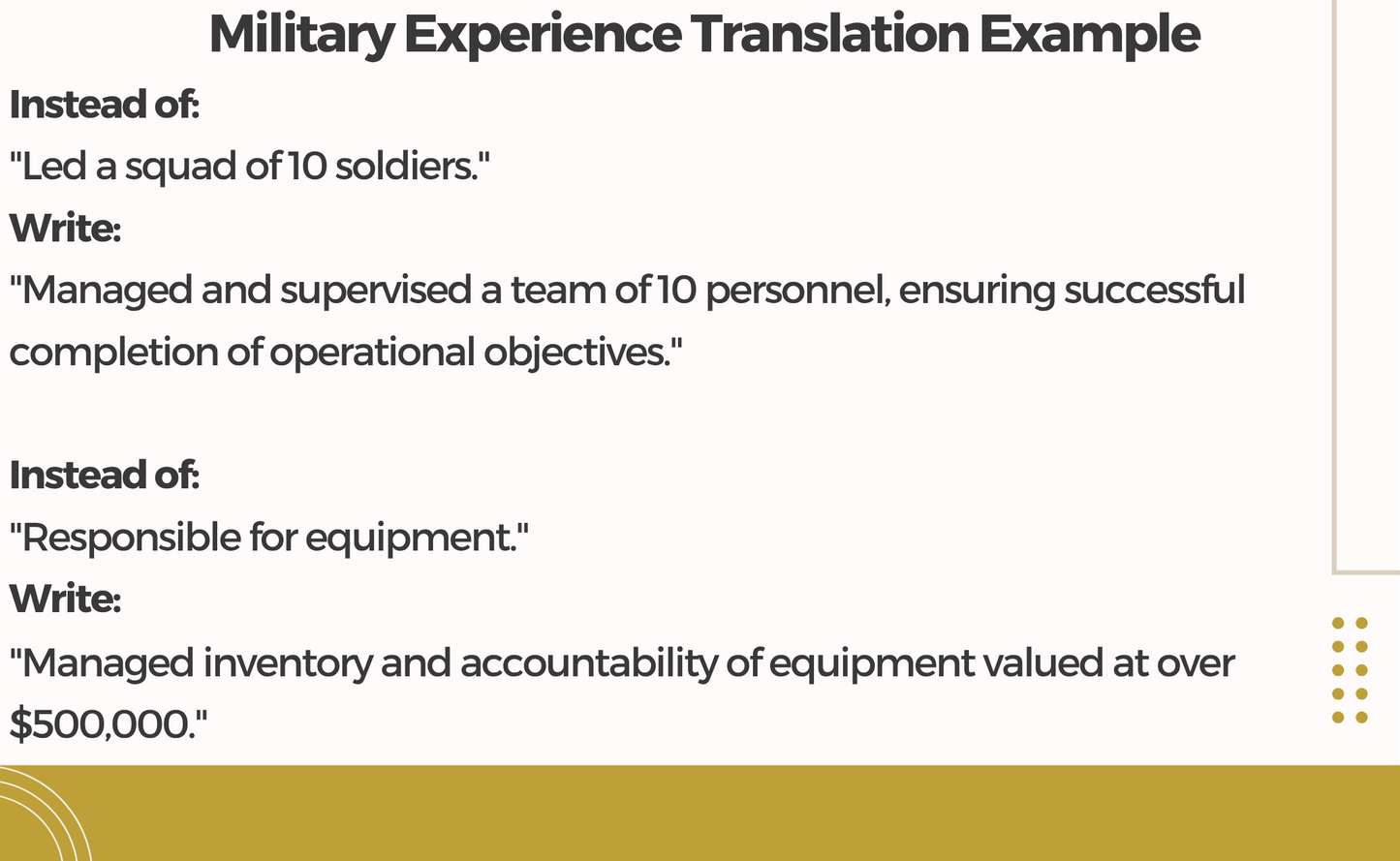 Military Experience Translation Example

Instead of:

"Led a squad of 10 soldiers."

Write:

"Managed and supervised a team of 10 personnel, ensuring successful completion of operational objectives."

Instead of:

"Responsible for equipment."

Write:

"Managed inventory and accountability of equipment valued at over \$500,000."